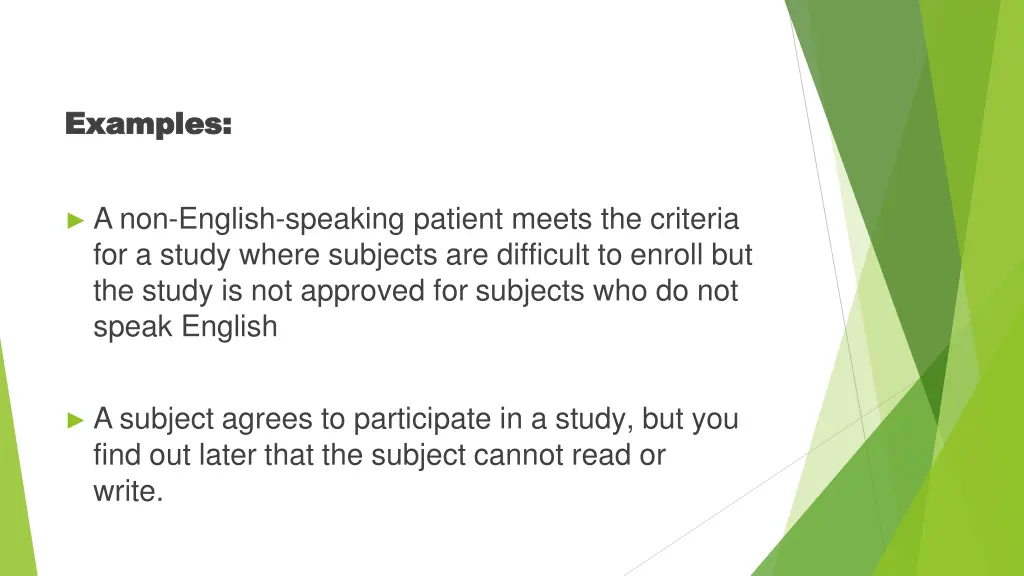 Examples:

► A non-English-speaking patient meets the criteria for a study where subjects are difficult to enroll but the study is not approved for subjects who do not speak English

► A subject agrees to participate in a study, but you find out later that the subject cannot read or write.